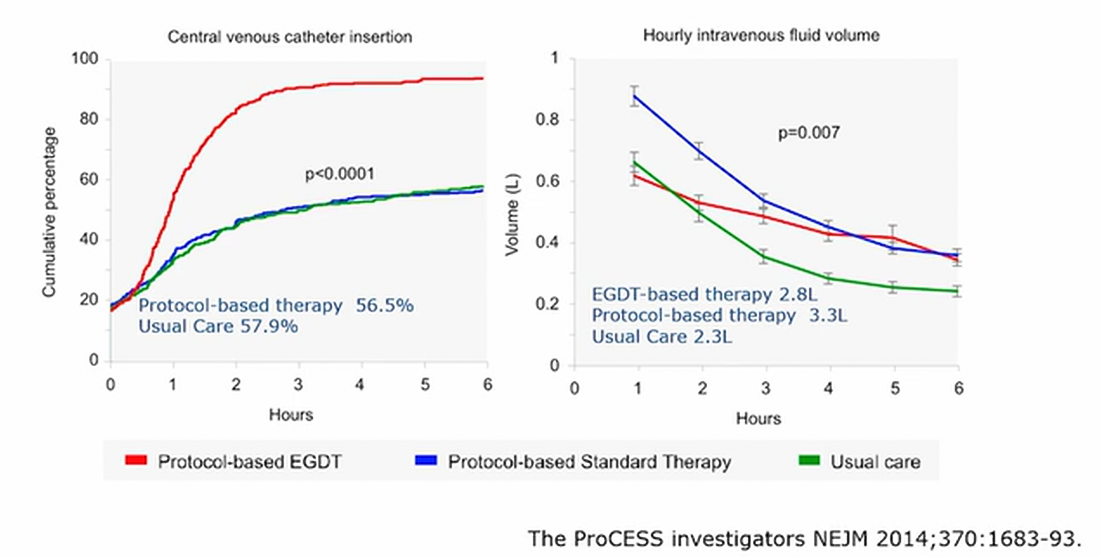 Central venous catheter insertion

Cumulative percentage

100
80
60
40
20
0

p<0.0001

Protocol-based therapy 56.5%
Usual Care 57.9%

0 1 2 3 4 5 6

Hours

Hourly intravenous fluid volume

Volume (L)

1
0.8
0.6
0.4
0.2
0

p=0.007

EGDT-based therapy 2.8L
Protocol-based therapy 3.3L
Usual Care 2.3L

0 1 2 3 4 5 6

Hours

Protocol-based EGDT
Protocol-based Standard Therapy
Usual care

The ProCESS investigators NEJM 2014;370:1683-93.